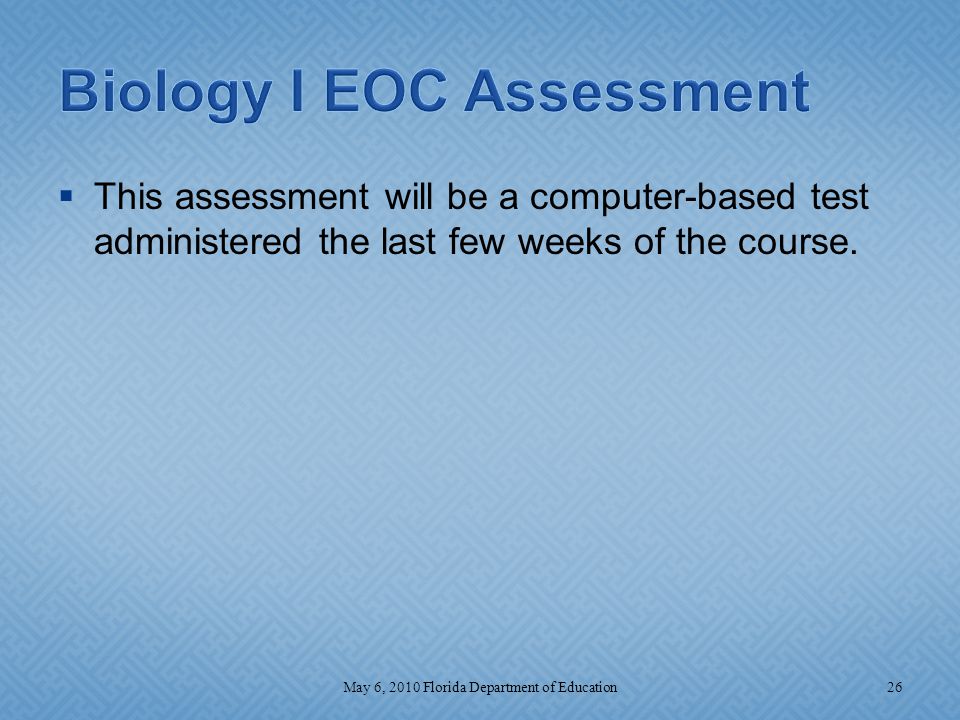 Biology I EOC Assessment

▪ This assessment will be a computer-based test administered the last few weeks of the course.

May 6, 2010 Florida Department of Education

26